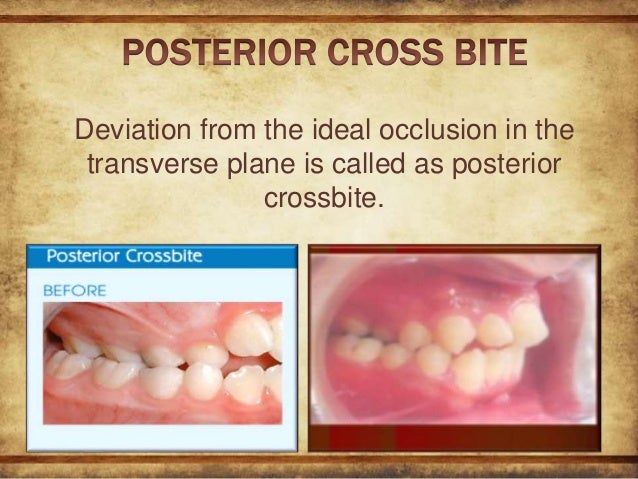 POSTERIOR CROSS BITE

Deviation from the ideal occlusion in the transverse plane is called as posterior crossbite.

Posterior Crossbite

BEFORE